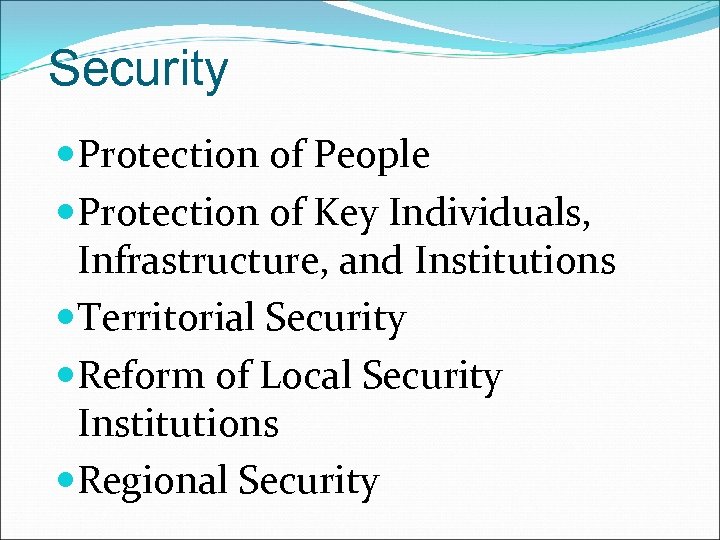 Security

- Protection of People
- Protection of Key Individuals, Infrastructure, and Institutions
- Territorial Security
- Reform of Local Security Institutions
- Regional Security